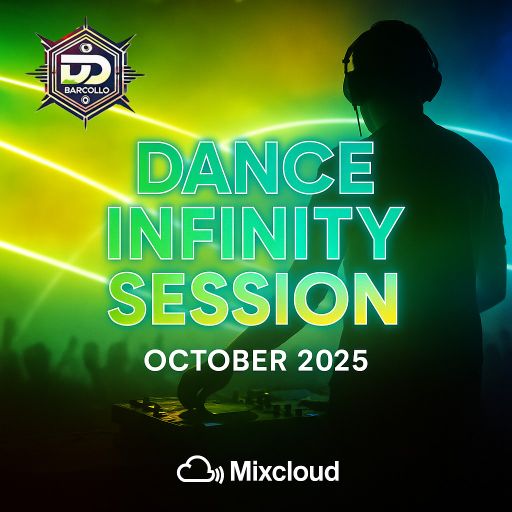 DJ
BARCOLLO

DANCE INFINITY SESSION

OCTOBER 2025

Mixcloud